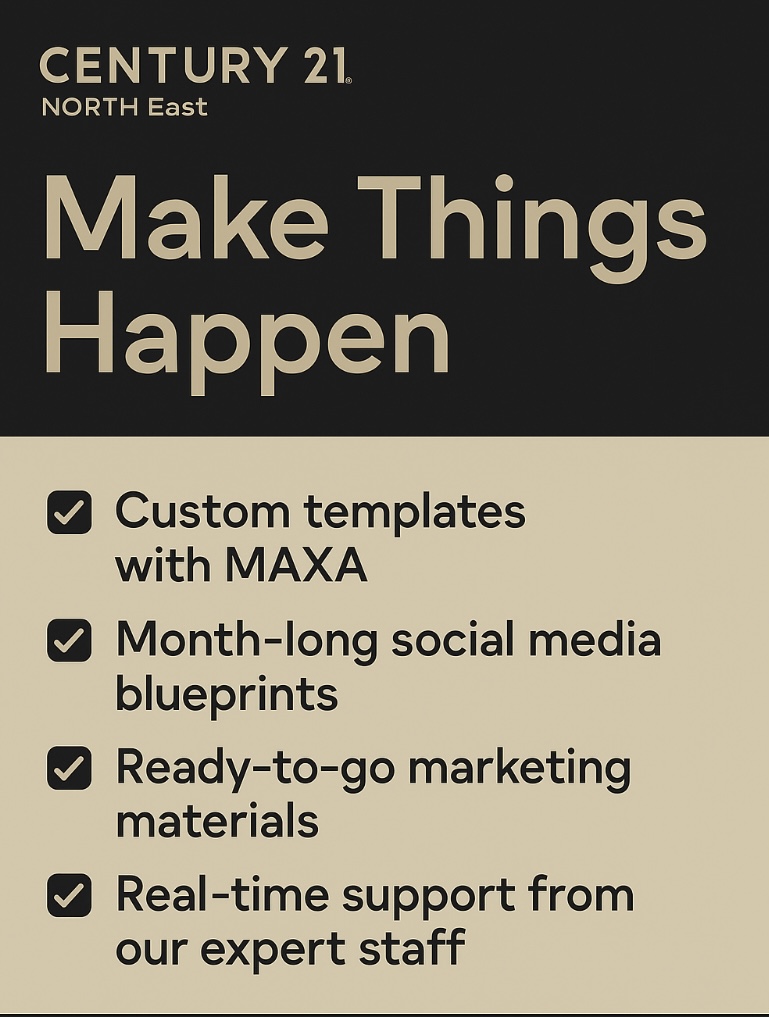 CENTURY 21®
NORTH East

Make Things Happen

Custom templates with MAXA

Month-long social media blueprints

Ready-to-go marketing materials

Real-time support from our expert staff